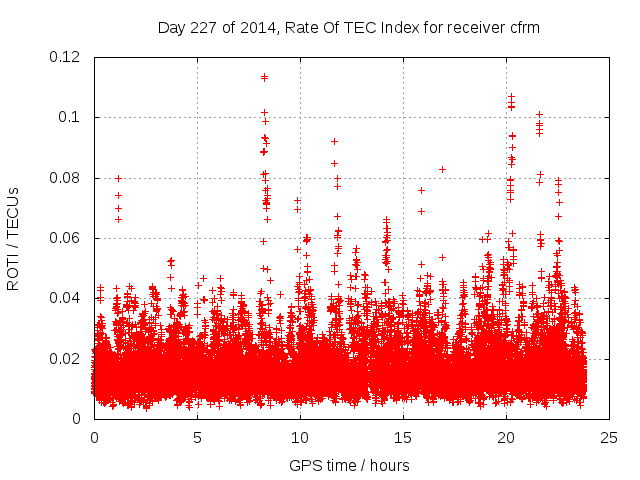 Day 227 of 2014, Rate Of TEC Index for receiver cfrm

ROTI / TECUs

0.12
0.1
0.08
0.06
0.04
0.02
0

0
5
10
15
20
25

GPS time / hours